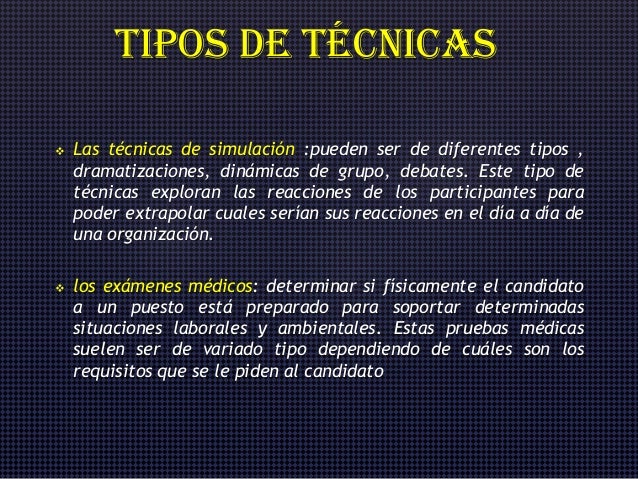 TIPOS DE TÉCNICAS

❖ Las técnicas de simulación :pueden ser de diferentes tipos , dramatizaciones, dinámicas de grupo, debates. Este tipo de técnicas exploran las reacciones de los participantes para poder extrapolar cuales serían sus reacciones en el día a día de una organización.

❖ los exámenes médicos: determinar si físicamente el candidato a un puesto está preparado para soportar determinadas situaciones laborales y ambientales. Estas pruebas médicas suelen ser de variado tipo dependiendo de cuáles son los requisitos que se le piden al candidato